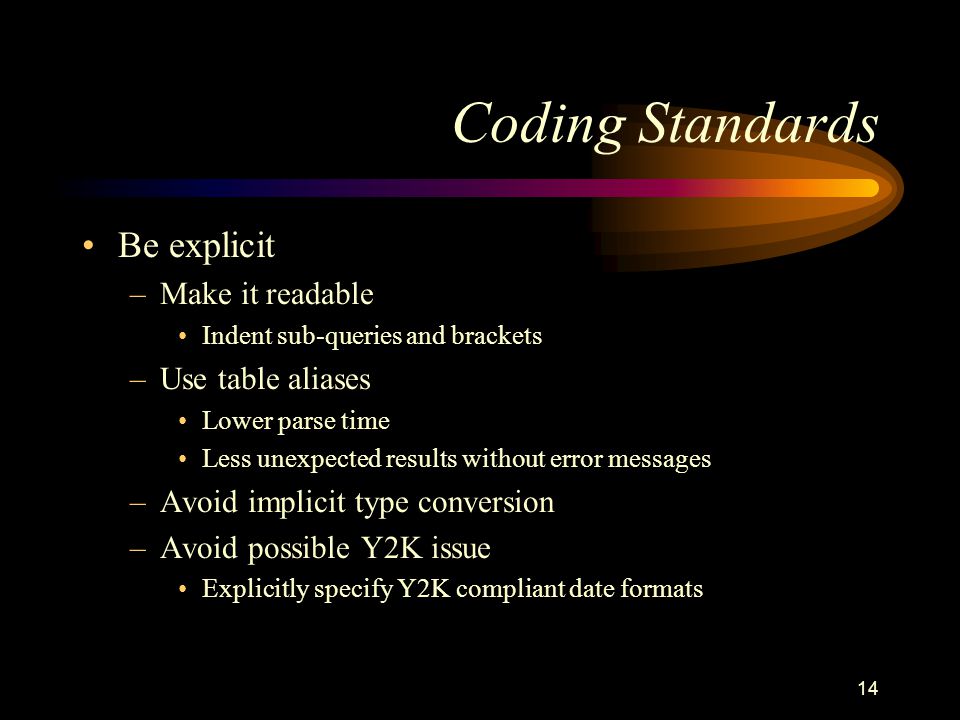 Coding Standards

• Be explicit
  – Make it readable
    • Indent sub-queries and brackets
  – Use table aliases
    • Lower parse time
    • Less unexpected results without error messages
  – Avoid implicit type conversion
  – Avoid possible Y2K issue
    • Explicitly specify Y2K compliant date formats

14